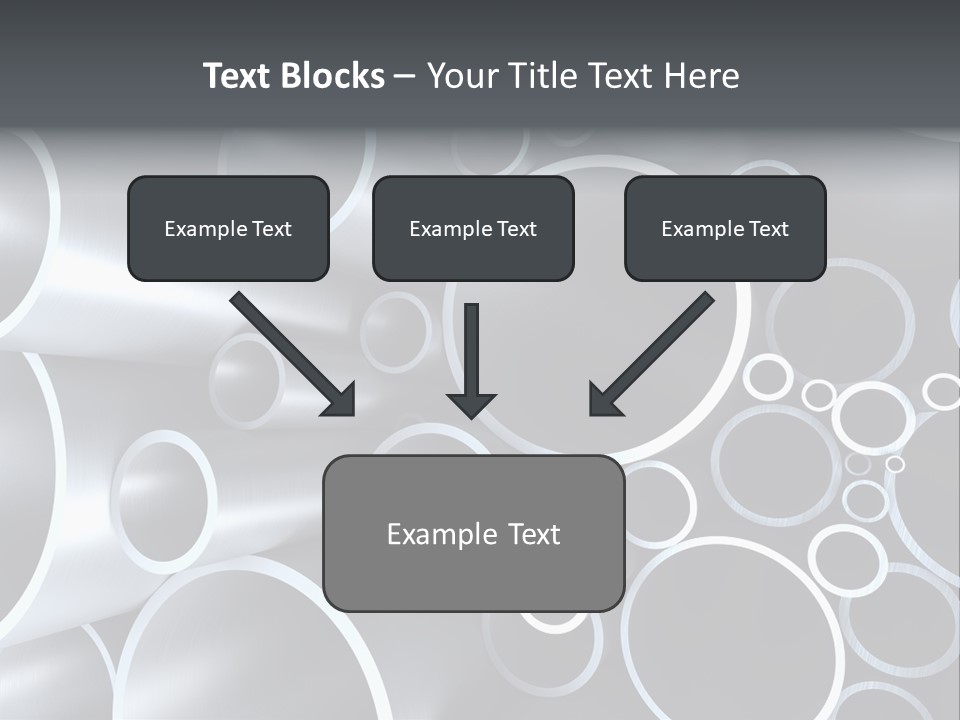 Text Blocks – Your Title Text Here

Example Text

Example Text

Example Text

Example Text